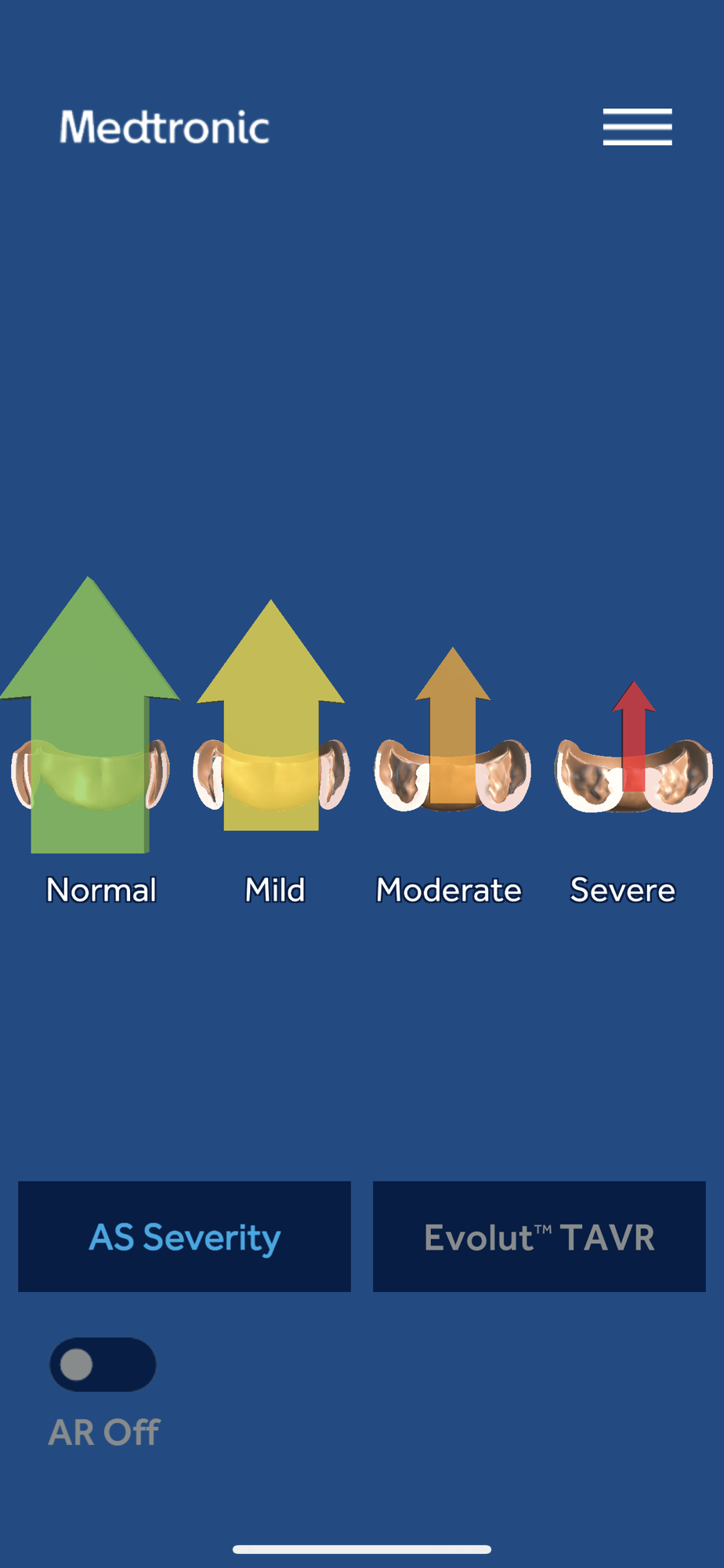 Medtronic

Normal Mild Moderate Severe

AS Severity

Evolut™ TAVR

AR Off